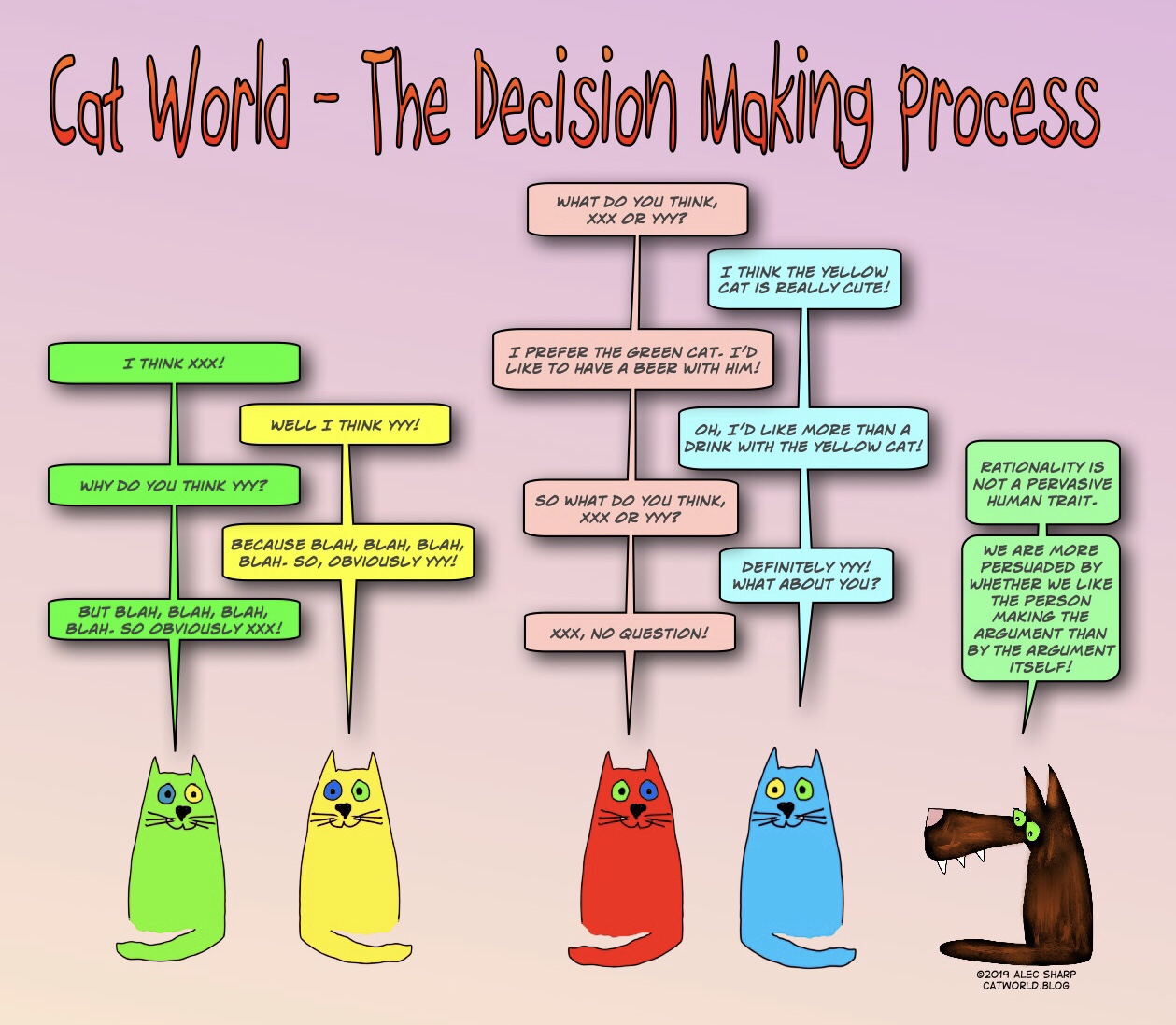 Cat World - The Decision Making Process

I THINK XXX!

WELL I THINK YYY!

WHY DO YOU THINK YYY?

BECAUSE BLAH, BLAH, BLAH, BLAH. SO, OBVIOUSLY YYY!

BUT BLAH, BLAH, BLAH, BLAH. SO OBVIOUSLY XXX!

WHAT DO YOU THINK, XXX OR YYY?

I THINK THE YELLOW CAT IS REALLY CUTE!

I PREFER THE GREEN CAT. I'D LIKE TO HAVE A BEER WITH HIM!

OH, I'D LIKE MORE THAN A DRINK WITH THE YELLOW CAT!

SO WHAT DO YOU THINK, XXX OR YYY?

DEFINITELY YYY! WHAT ABOUT YOU?

XXX, NO QUESTION!

RATIONALITY IS NOT A PERVASIVE HUMAN TRAIT.

WE ARE MORE PERSUADED BY WHETHER WE LIKE THE PERSON MAKING THE ARGUMENT THAN BY THE ARGUMENT ITSELF!

©2019 ALEC SHARP
CATWORLD.BLOG